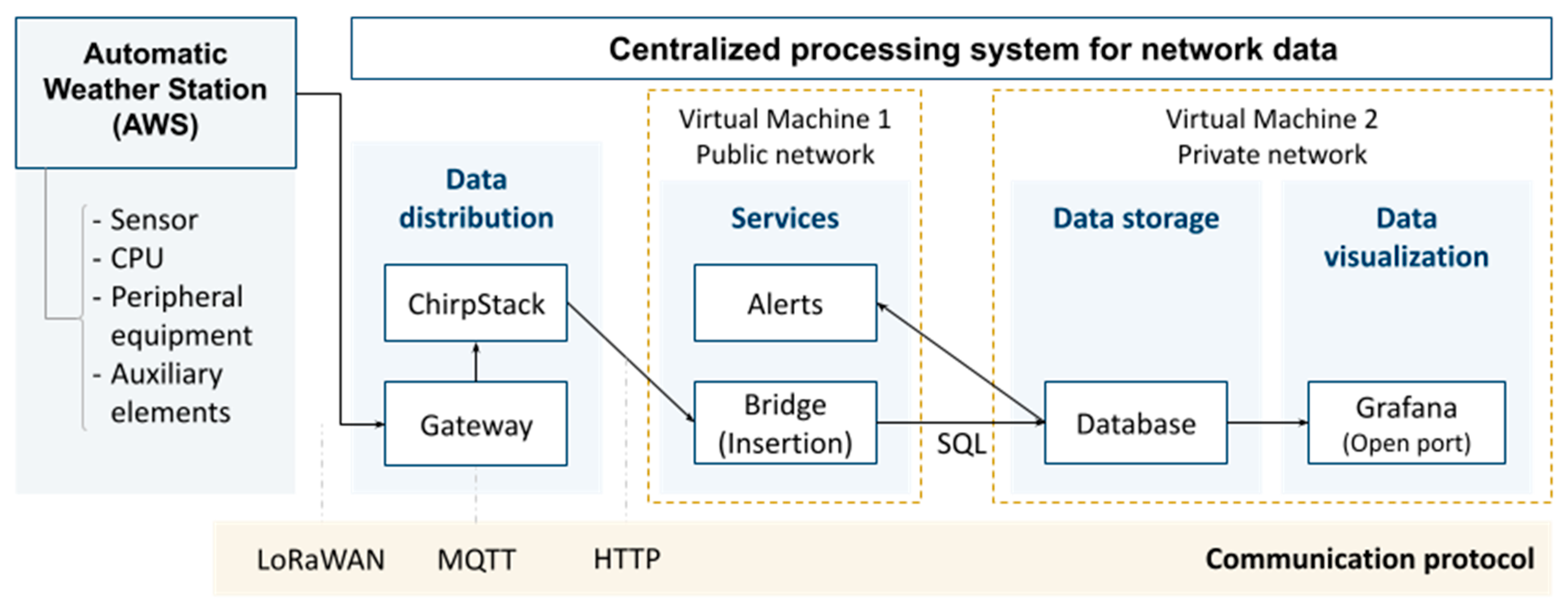 Automatic Weather Station (AWS)

- Sensor
- CPU
- Peripheral equipment
- Auxiliary elements

Centralized processing system for network data

Data distribution

ChirpStack

Gateway

Virtual Machine 1
Public network

Services

Alerts

Bridge (Insertion)

SQL

Virtual Machine 2
Private network

Data storage

Database

Data visualization

Grafana (Open port)

LoRaWAN MQTT HTTP

Communication protocol